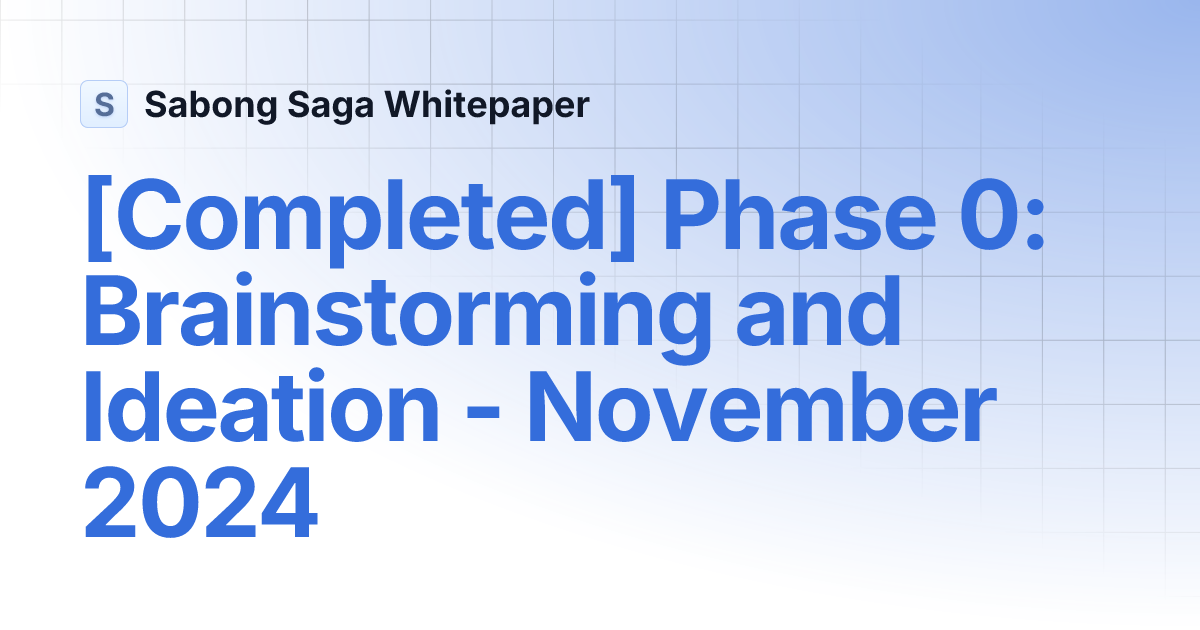 S Sabong Saga Whitepaper

[Completed] Phase 0: Brainstorming and Ideation - November 2024